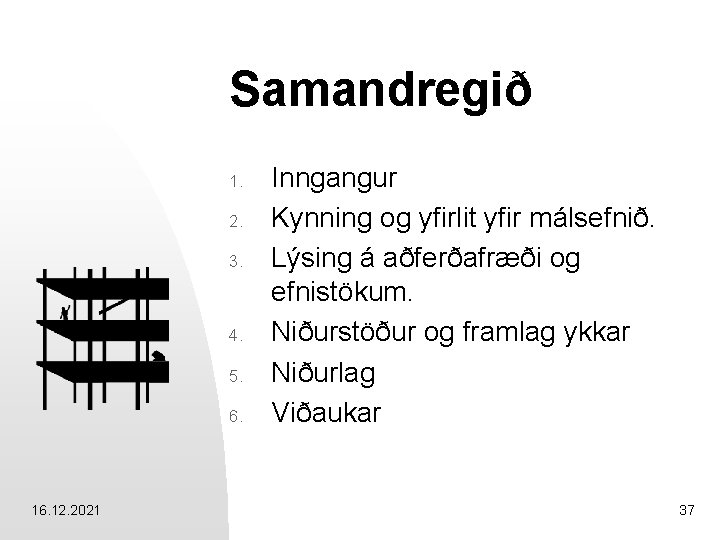 Samandregið

1. Inngangur
2. Kynning og yfirlit yfir málsefnið.
3. Lýsing á aðferðafræði og efnistökum.
4. Niðurstöður og framlag ykkar
5. Niðurlag
6. Viðaukar

16.12.2021

37